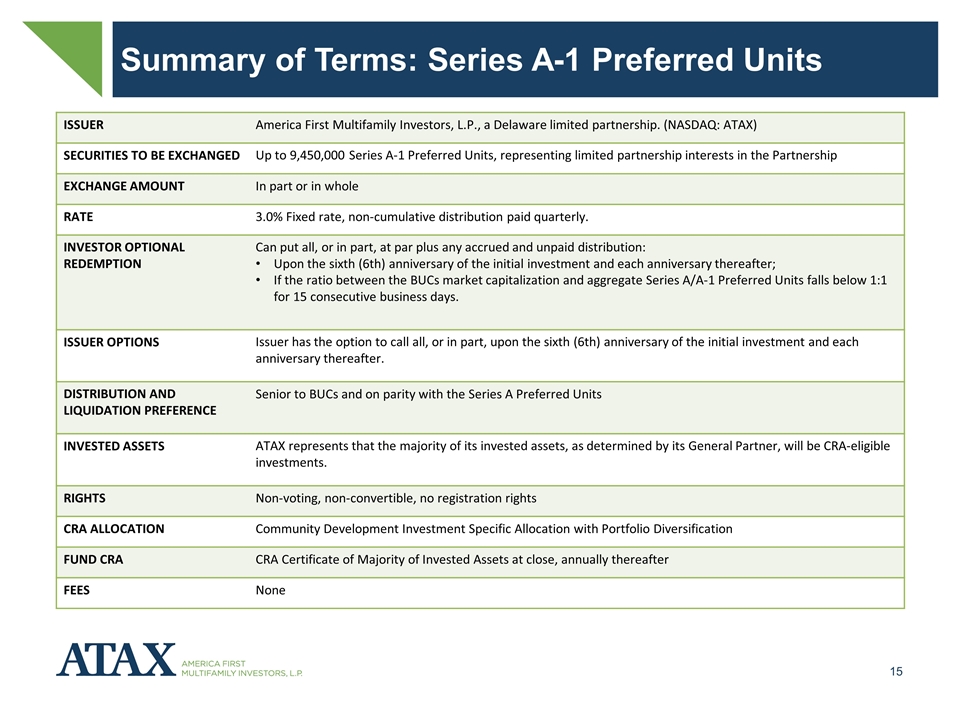 Summary of Terms: Series A-1 Preferred Units

| | |
|---|---|
| ISSUER | America First Multifamily Investors, L.P., a Delaware limited partnership. (NASDAQ: ATAX) |
| SECURITIES TO BE EXCHANGED | Up to 9,450,000 Series A-1 Preferred Units, representing limited partnership interests in the Partnership |
| EXCHANGE AMOUNT | In part or in whole |
| RATE | 3.0% Fixed rate, non-cumulative distribution paid quarterly. |
| INVESTOR OPTIONAL REDEMPTION | Can put all, or in part, at par plus any accrued and unpaid distribution: • Upon the sixth (6th) anniversary of the initial investment and each anniversary thereafter; • If the ratio between the BUCs market capitalization and aggregate Series A/A-1 Preferred Units falls below 1:1 for 15 consecutive business days. |
| ISSUER OPTIONS | Issuer has the option to call all, or in part, upon the sixth (6th) anniversary of the initial investment and each anniversary thereafter. |
| DISTRIBUTION AND LIQUIDATION PREFERENCE | Senior to BUCs and on parity with the Series A Preferred Units |
| INVESTED ASSETS | ATAX represents that the majority of its invested assets, as determined by its General Partner, will be CRA-eligible investments. |
| RIGHTS | Non-voting, non-convertible, no registration rights |
| CRA ALLOCATION | Community Development Investment Specific Allocation with Portfolio Diversification |
| FUND CRA | CRA Certificate of Majority of Invested Assets at close, annually thereafter |
| FEES | None |

ATAX AMERICA FIRST MULTIFAMILY INVESTORS, L.P.

15